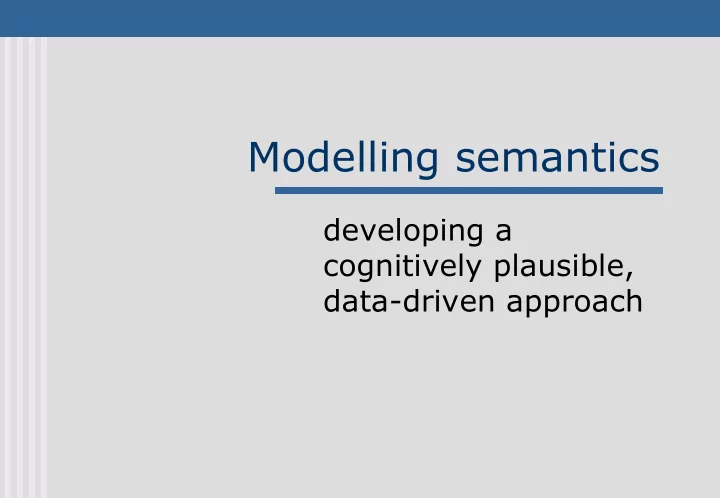 Modelling semantics

developing a cognitively plausible, data-driven approach